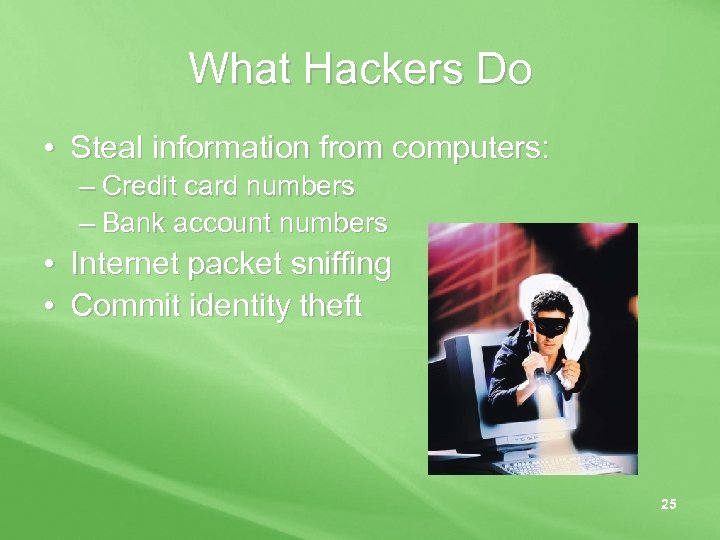 What Hackers Do

• Steal information from computers:
– Credit card numbers
– Bank account numbers
• Internet packet sniffing
• Commit identity theft

25